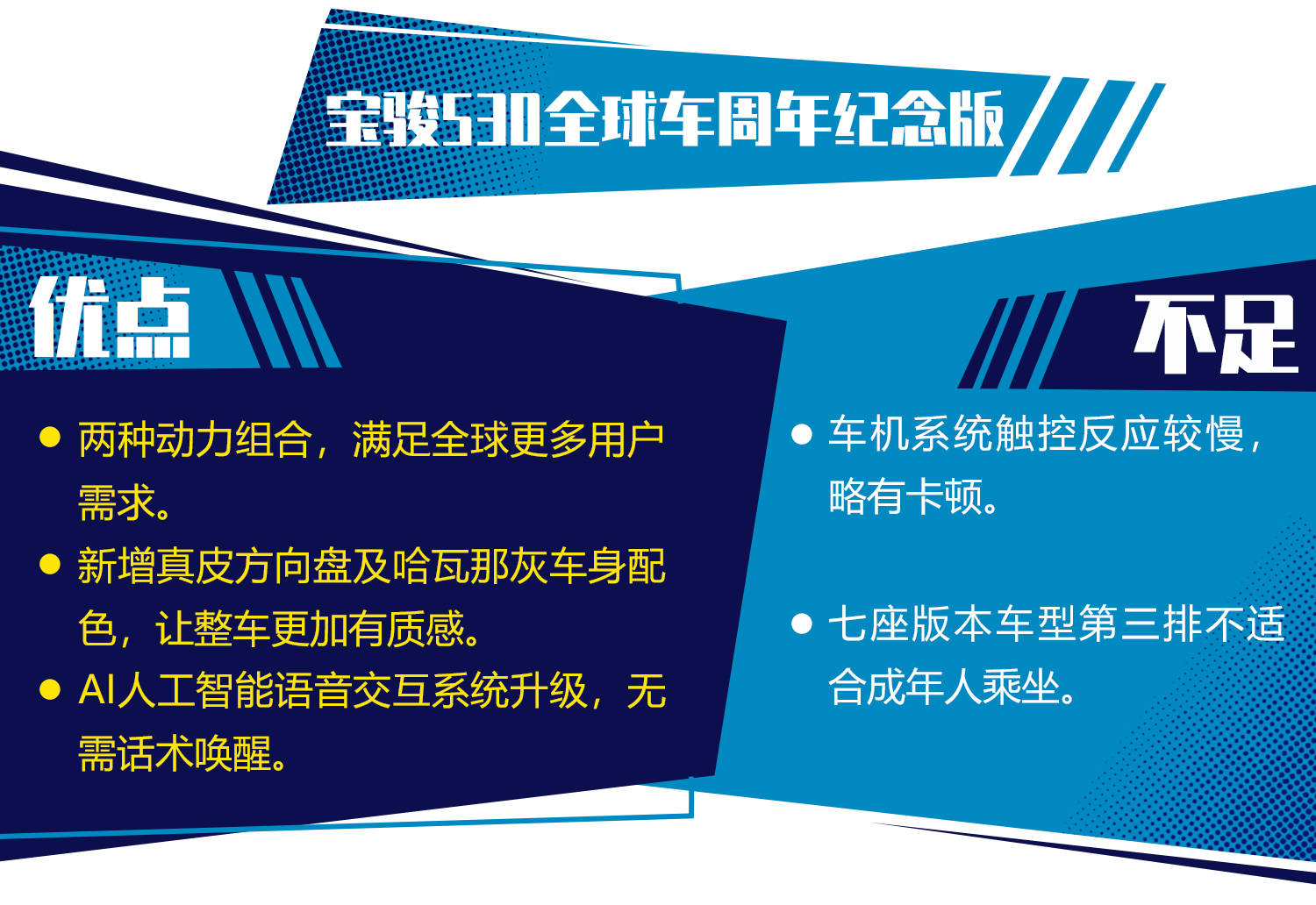 宝骏530全球车周年纪念版

优点

● 两种动力组合，满足全球更多用户需求。

● 新增真皮方向盘及哈瓦那灰车身配色，让整车更加有质感。

● AI人工智能语音交互系统升级，无需话术唤醒。

不足

● 车机系统触控反应较慢，略有卡顿。

● 七座版本车型第三排不适合成年人乘坐。